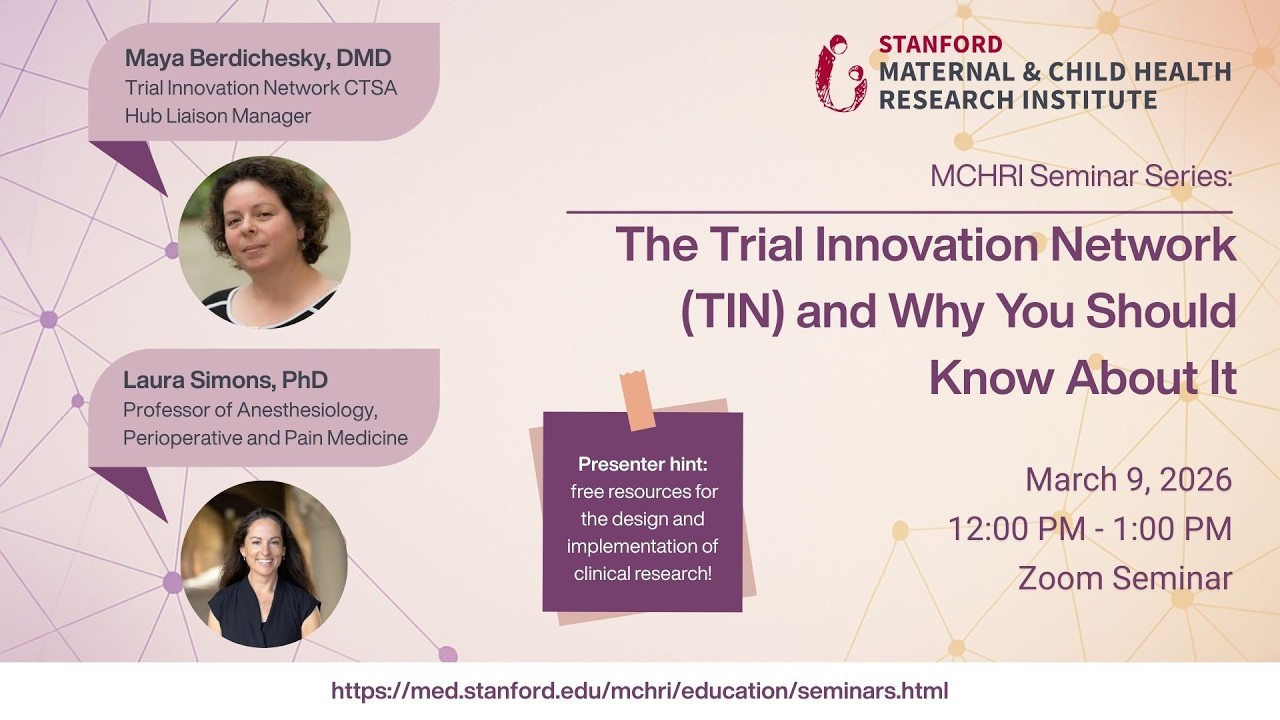 Maya Berdichesky, DMD
Trial Innovation Network CTSA Hub Liaison Manager

Laura Simons, PhD
Professor of Anesthesiology, Perioperative and Pain Medicine

STANFORD
MATERNAL & CHILD HEALTH
RESEARCH INSTITUTE

MCHRI Seminar Series:

The Trial Innovation Network (TIN) and Why You Should Know About It

Presenter hint: free resources for the design and implementation of clinical research!

March 9, 2026
12:00 PM - 1:00 PM
Zoom Seminar

https://med.stanford.edu/mchri/education/seminars.html